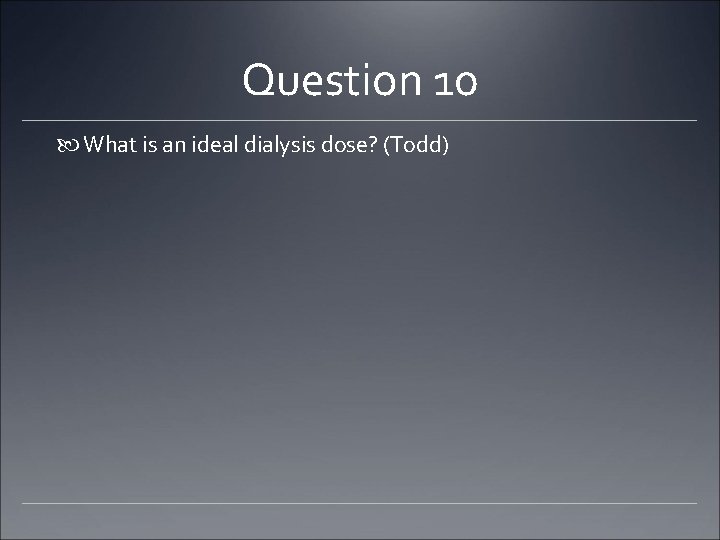 Question 10

What is an ideal dialysis dose? (Todd)